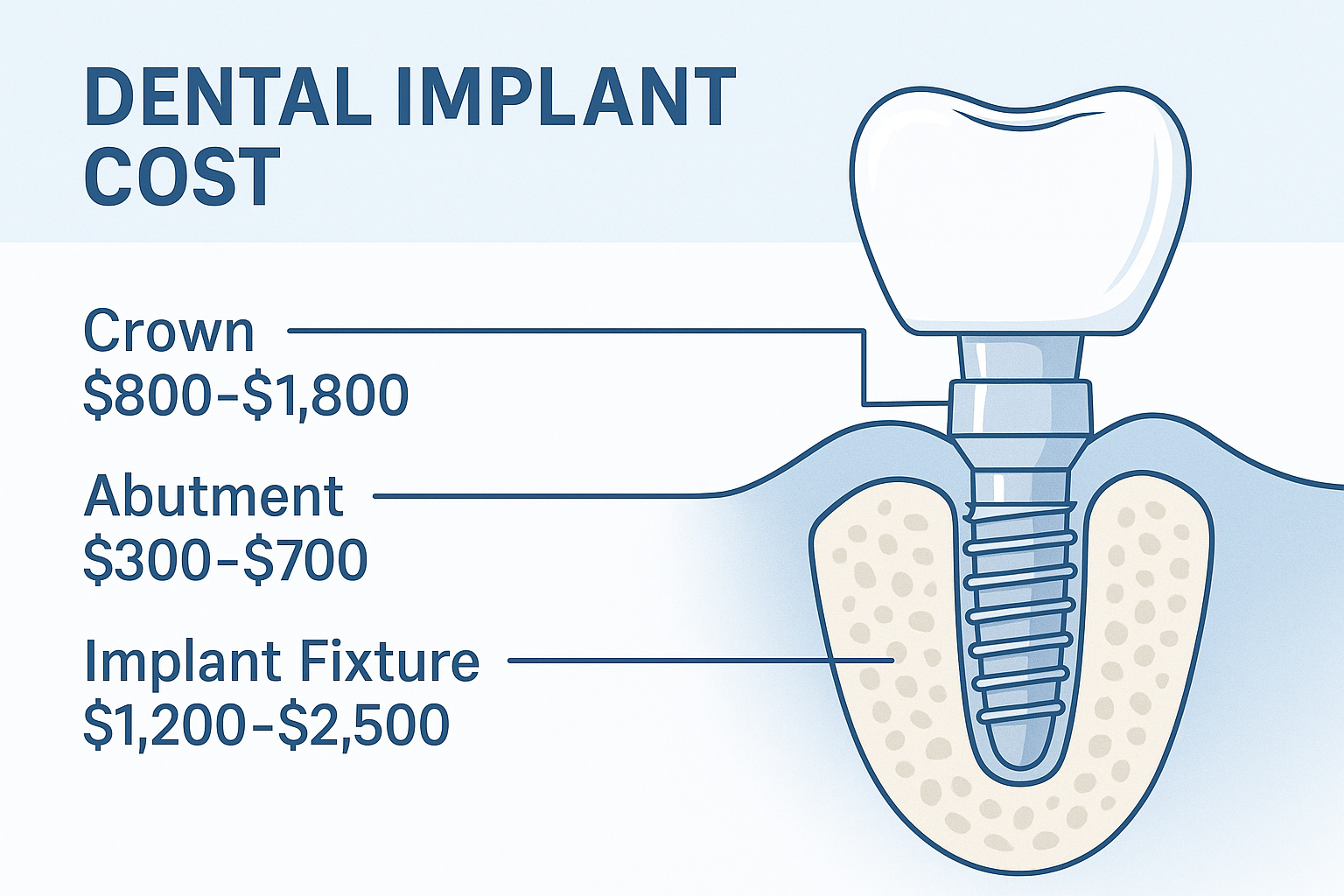 DENTAL IMPLANT COST

Crown
\$800–\$1,800

Abutment
\$300–\$700

Implant Fixture
\$1,200–\$2,500